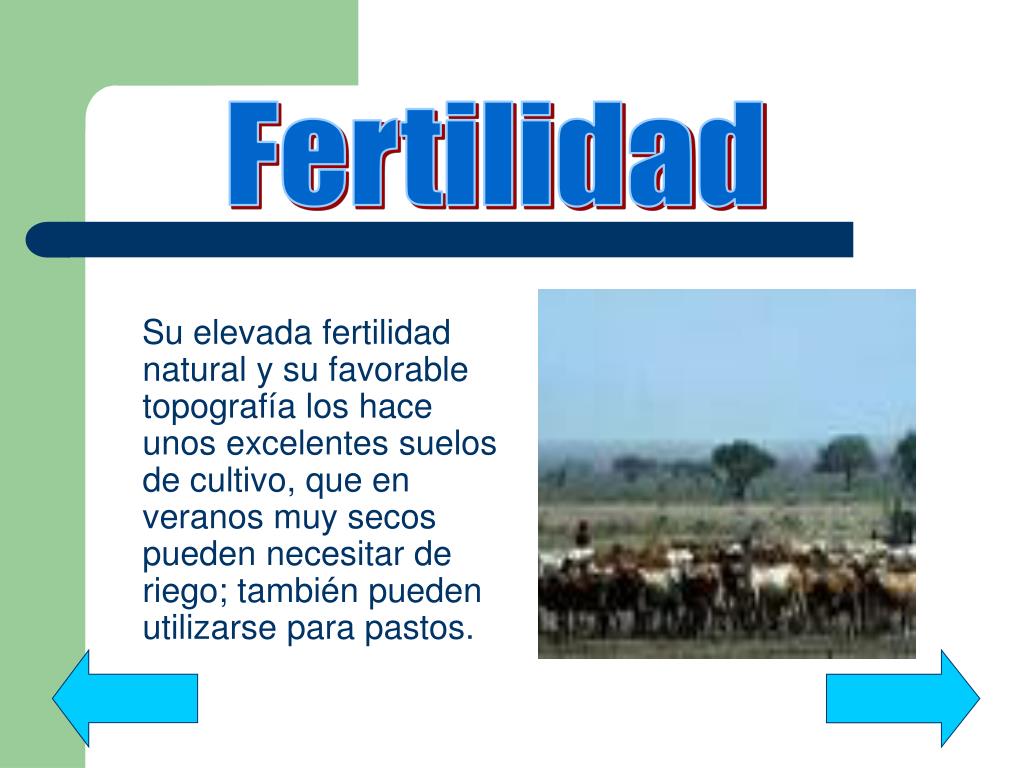 Fertilidad

Su elevada fertilidad natural y su favorable topografía los hace unos excelentes suelos de cultivo, que en veranos muy secos pueden necesitar de riego; también pueden utilizarse para pastos.